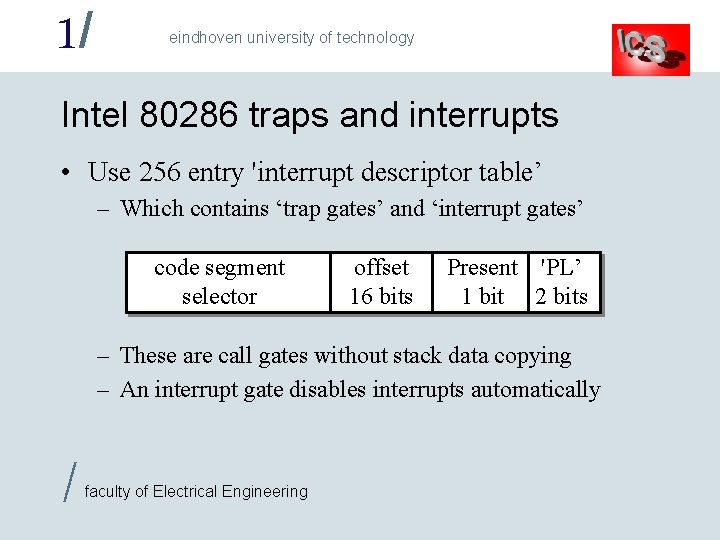 1/ eindhoven university of technology

ICS

Intel 80286 traps and interrupts

• Use 256 entry 'interrupt descriptor table’
– Which contains ‘trap gates’ and ‘interrupt gates’

| code segment selector | offset 16 bits | Present 1 bit | 'PL’ 2 bits |
|---|---|---|---|

– These are call gates without stack data copying
– An interrupt gate disables interrupts automatically

/ faculty of Electrical Engineering